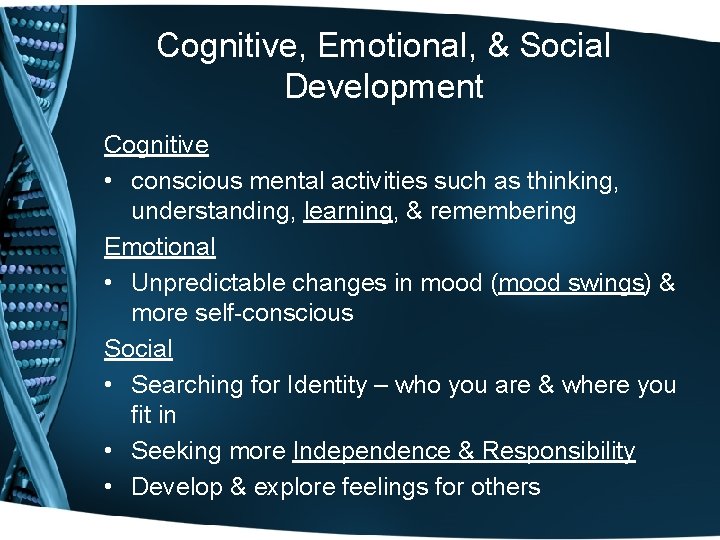 Cognitive, Emotional, & Social Development

Cognitive

• conscious mental activities such as thinking, understanding, learning, & remembering

Emotional

• Unpredictable changes in mood (mood swings) & more self-conscious

Social

• Searching for Identity – who you are & where you fit in

• Seeking more Independence & Responsibility

• Develop & explore feelings for others